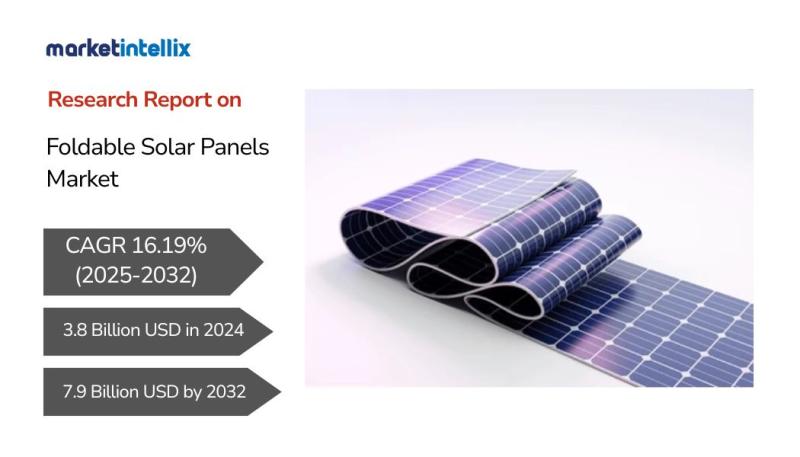 marketintellix

Research Report on

Foldable Solar Panels Market

CAGR 16.19% (2025-2032)

3.8 Billion USD in 2024

7.9 Billion USD by 2032